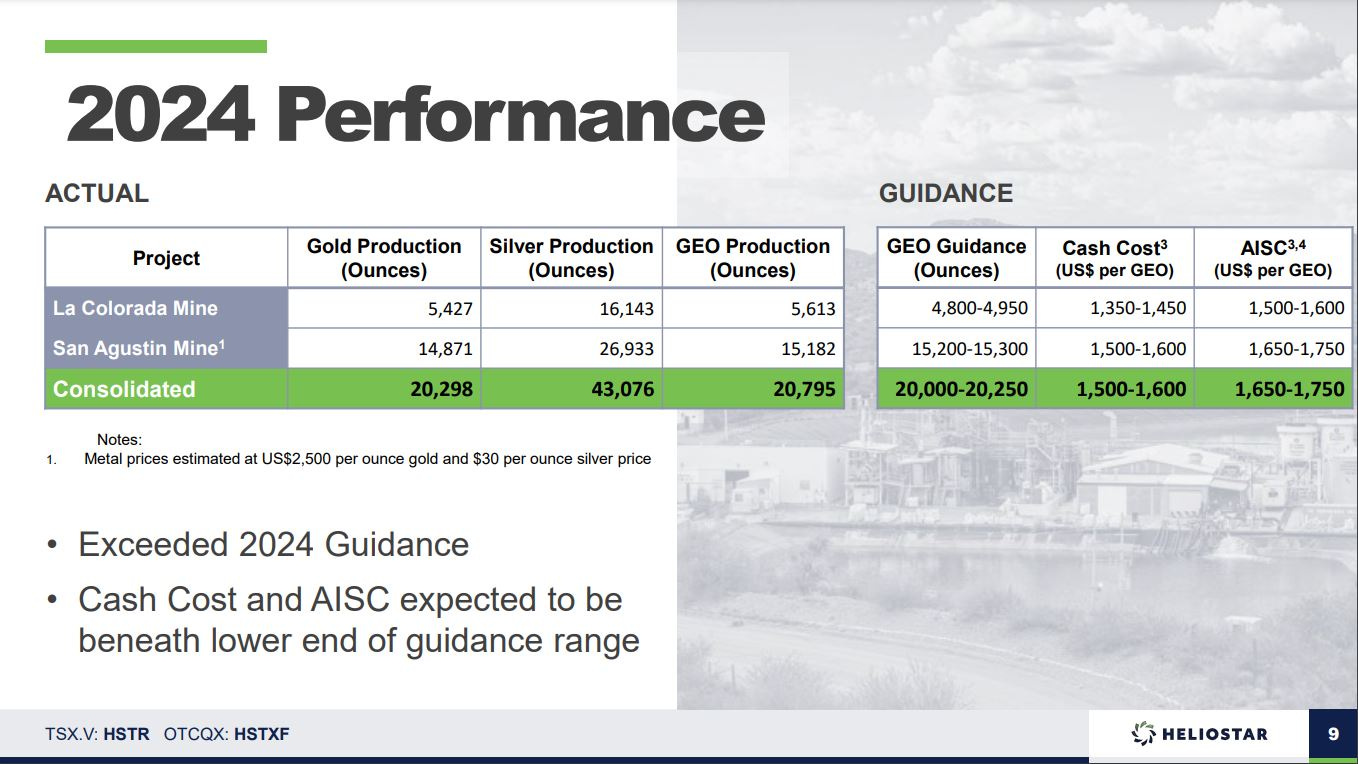 2024 Performance

ACTUAL

| Project | Gold Production (Ounces) | Silver Production (Ounces) | GEO Production (Ounces) |
|---|---|---|---|
| La Colorada Mine | 5,427 | 16,143 | 5,613 |
| San Agustin Mine$^1$ | 14,871 | 26,933 | 15,182 |
| Consolidated | 20,298 | 43,076 | 20,795 |

GUIDANCE

| GEO Guidance (Ounces) | Cash Cost$^3$ (US$ per GEO) | AISC$^{3,4}$ (US$ per GEO) |
|---|---|---|
| 4,800-4,950 | 1,350-1,450 | 1,500-1,600 |
| 15,200-15,300 | 1,500-1,600 | 1,650-1,750 |
| 20,000-20,250 | 1,500-1,600 | 1,650-1,750 |

Notes:
1. Metal prices estimated at US$2,500 per ounce gold and $30 per ounce silver price

• Exceeded 2024 Guidance
• Cash Cost and AISC expected to be beneath lower end of guidance range

TSX.V: HSTR OTCQX: HSTXF

HELIOSTAR

9